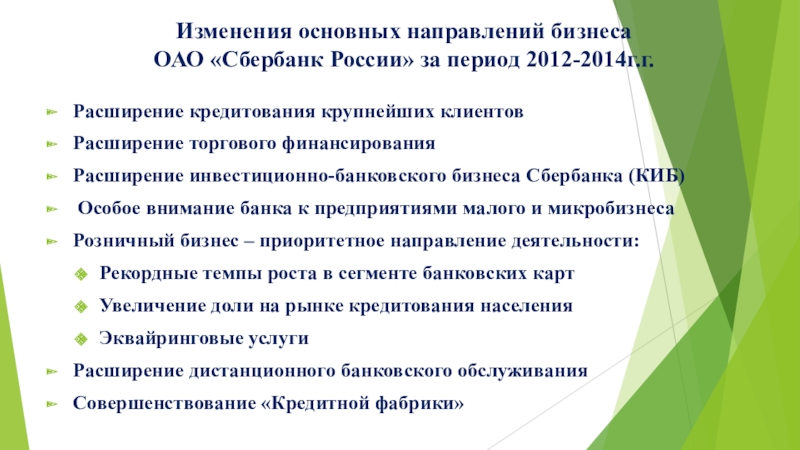 Изменения основных направлений бизнеса ОАО «Сбербанк России» за период 2012-2014г.г.

Расширение кредитования крупнейших клиентов

Расширение торгового финансирования

Расширение инвестиционно-банковского бизнеса Сбербанка (КИБ)

Особое внимание банка к предприятиями малого и микробизнеса

Розничный бизнес – приоритетное направление деятельности:

Рекордные темпы роста в сегменте банковских карт

Увеличение доли на рынке кредитования населения

Эквайринговые услуги

Расширение дистанционного банковского обслуживания

Совершенствование «Кредитной фабрики»